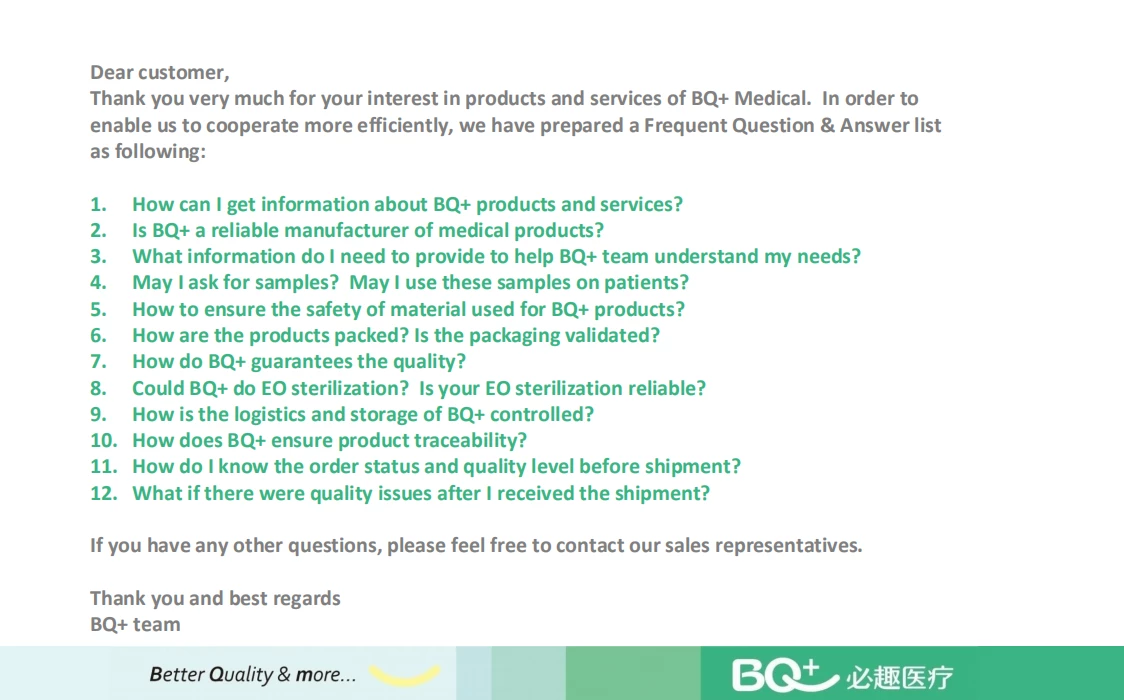 Dear customer,
Thank you very much for your interest in products and services of BQ+ Medical. In order to enable us to cooperate more efficiently, we have prepared a Frequent Question & Answer list as following:

1. How can I get information about BQ+ products and services?
2. Is BQ+ a reliable manufacturer of medical products?
3. What information do I need to provide to help BQ+ team understand my needs?
4. May I ask for samples? May I use these samples on patients?
5. How to ensure the safety of material used for BQ+ products?
6. How are the products packed? Is the packaging validated?
7. How do BQ+ guarantees the quality?
8. Could BQ+ do EO sterilization? Is your EO sterilization reliable?
9. How is the logistics and storage of BQ+ controlled?
10. How does BQ+ ensure product traceability?
11. How do I know the order status and quality level before shipment?
12. What if there were quality issues after I received the shipment?

If you have any other questions, please feel free to contact our sales representatives.

Thank you and best regards
BQ+ team

Better Quality & more...

BQ+ 必趣医疗